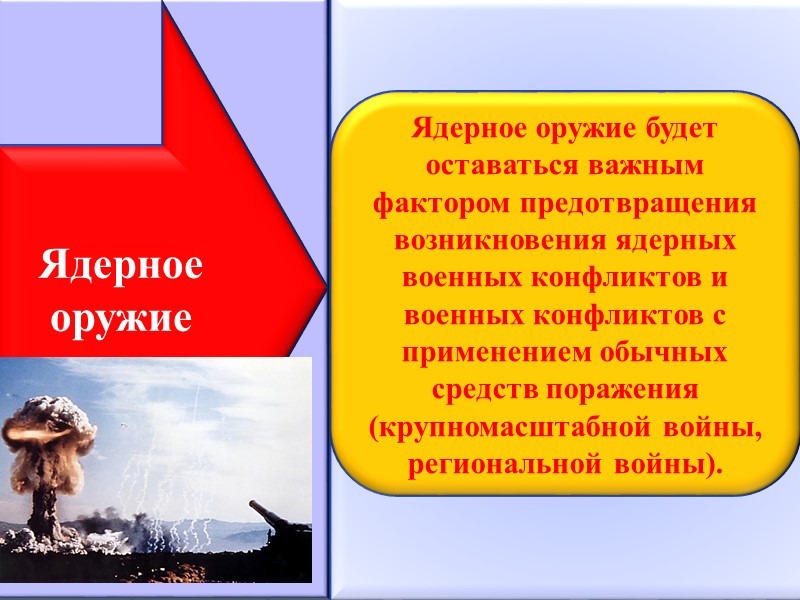 Ядерное оружие

Ядерное оружие будет оставаться важным фактором предотвращения возникновения ядерных военных конфликтов и военных конфликтов с применением обычных средств поражения (крупномасштабной войны, региональной войны).